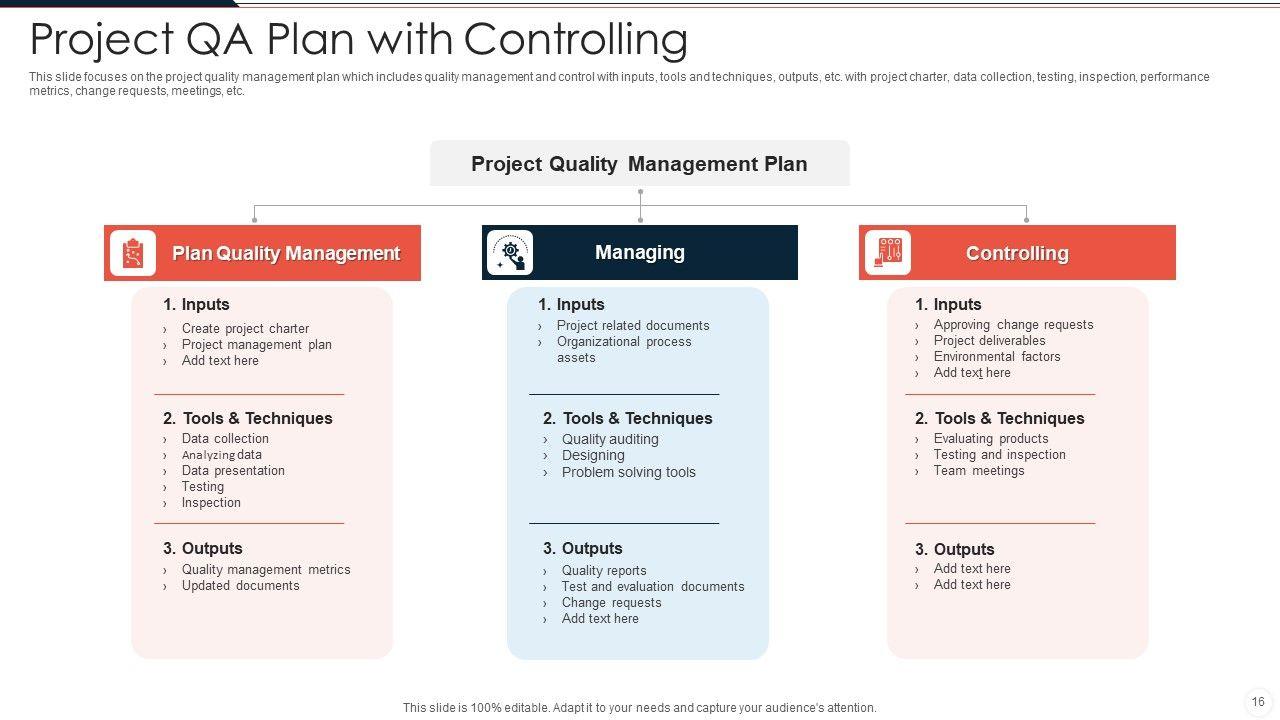 Project QA Plan with Controlling

This slide focuses on the project quality management plan which includes quality management and control with inputs, tools and techniques, outputs, etc. with project charter, data collection, testing, inspection, performance metrics, change requests, meetings, etc.

Project Quality Management Plan

Plan Quality Management

1. Inputs
› Create project charter
› Project management plan
› Add text here

2. Tools & Techniques
› Data collection
› Analyzing data
› Data presentation
› Testing
› Inspection

3. Outputs
› Quality management metrics
› Updated documents

Managing

1. Inputs
› Project related documents
› Organizational process assets

2. Tools & Techniques
› Quality auditing
› Designing
› Problem solving tools

3. Outputs
› Quality reports
› Test and evaluation documents
› Change requests
› Add text here

Controlling

1. Inputs
› Approving change requests
› Project deliverables
› Environmental factors
› Add text here

2. Tools & Techniques
› Evaluating products
› Testing and inspection
› Team meetings

3. Outputs
› Add text here
› Add text here

This slide is 100% editable. Adapt it to your needs and capture your audience's attention.

16